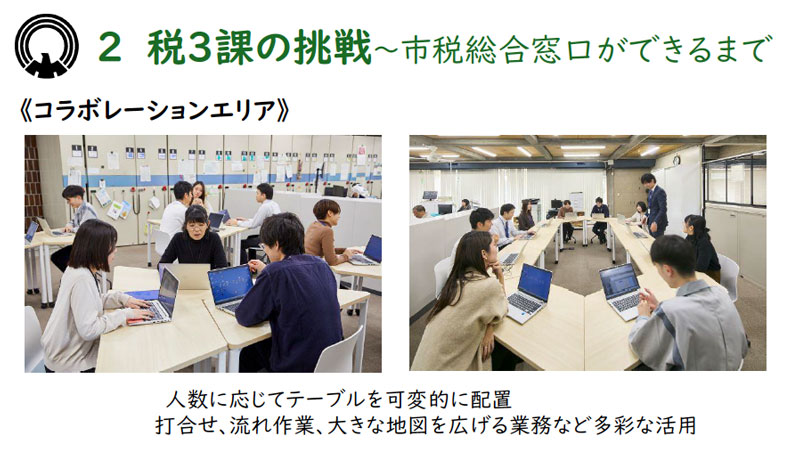 2 税3課の挑戦～市税総合窓口ができるまで

《コラボレーションエリア》

人数に応じてテーブルを可変的に配置
打合せ、流れ作業、大きな地図を広げる業務など多彩な活用